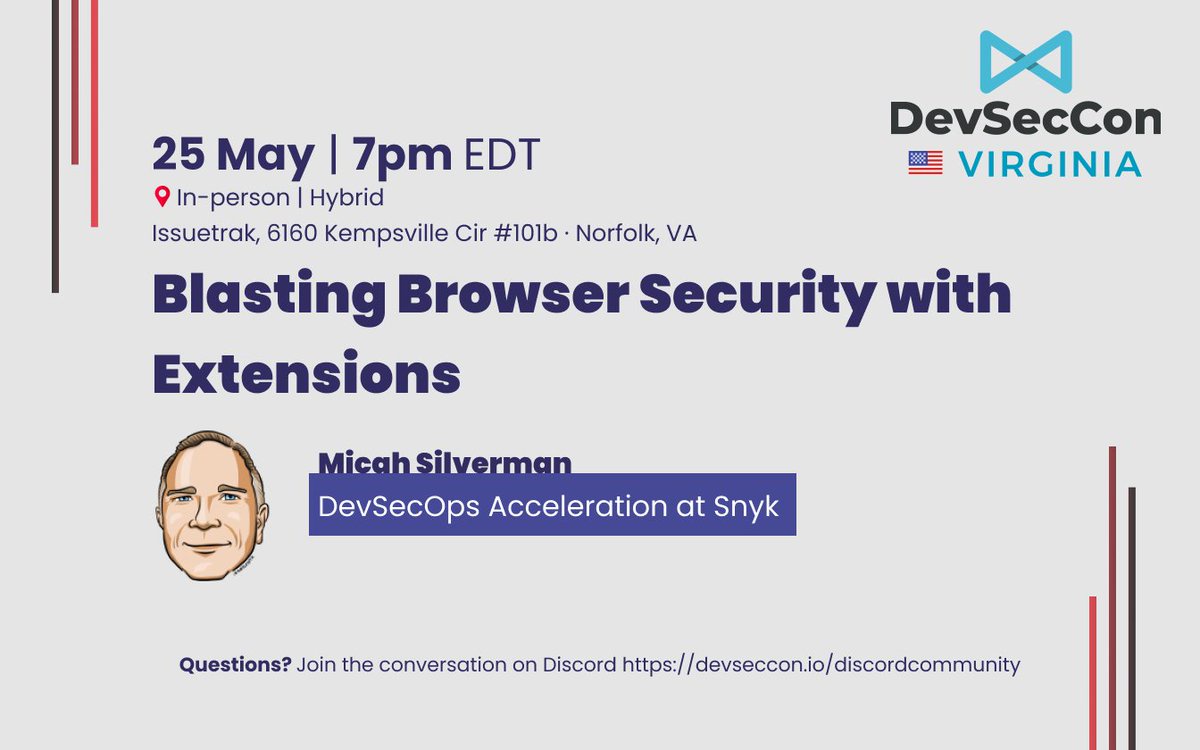 DevSecCon
VIRGINIA

25 May | 7pm EDT
In-person | Hybrid
Issuetrak, 6160 Kempsville Cir #101b · Norfolk, VA

Blasting Browser Security with Extensions

Micah Silverman
DevSecOps Acceleration at Snyk

Questions? Join the conversation on Discord https://devseccon.io/discordcommunity